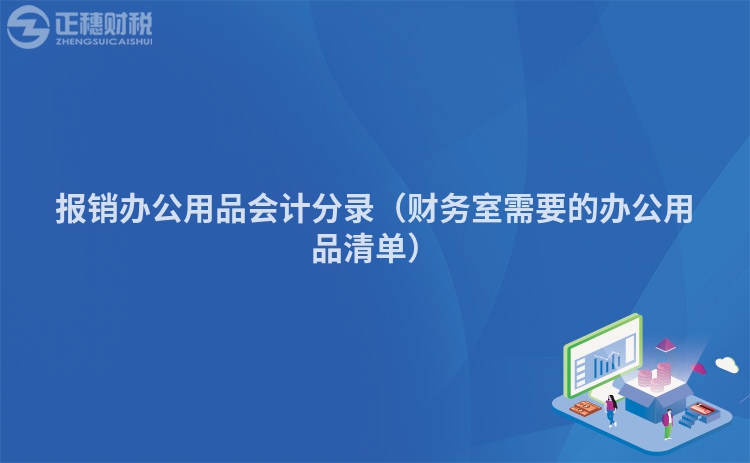 正穗财税
ZHENGSUICAISHUI

报销办公用品会计分录（财务室需要的办公用品清单）